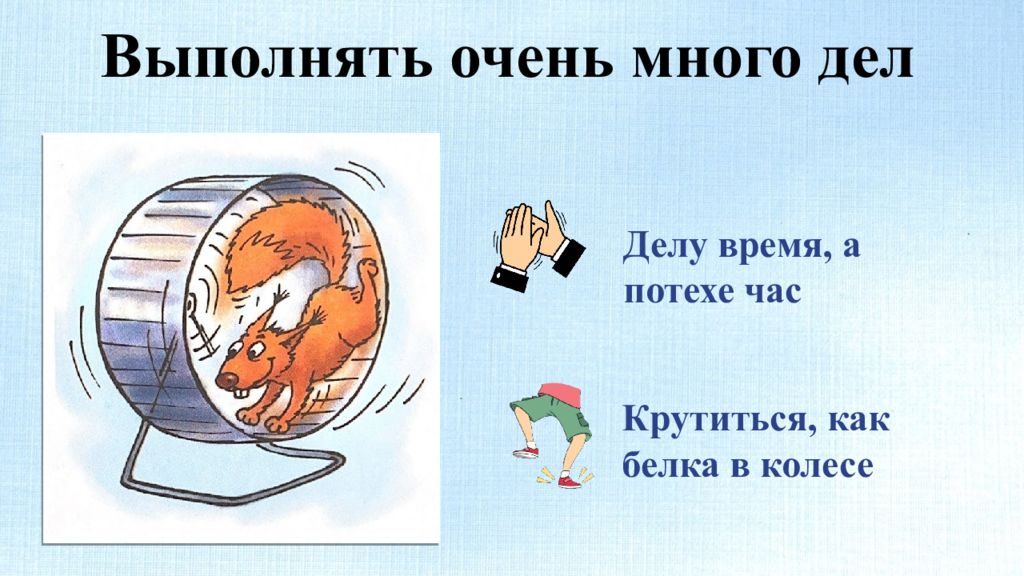 Выполнять очень много дел

Делу время, а потехе час

Крутиться, как белка в колесе